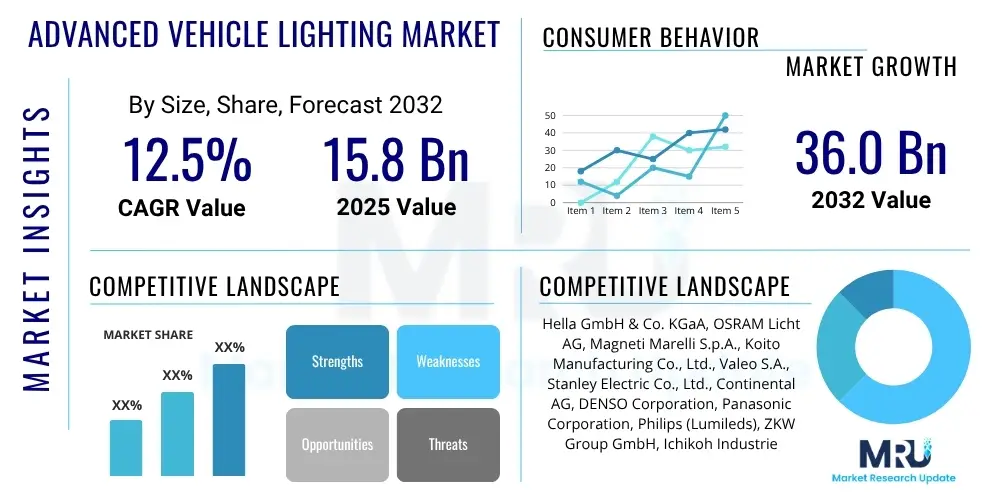 ADVANCED VEHICLE LIGHTING MARKET

MARKET INSIGHTS

By Size, Share, Forecast 2032

12.5%
CAGR Value

15.8 Bn
2025 Value

CONSUMER BEHAVIOR

MARKET GROWTH

50
40
30
20
10
0
Item 1 Item 2 Item 3 Item 4 Item 5

36.0 Bn
2032 Value

COMPETITIVE LANDSCAPE

MARKET SHARE

XX%
XX%
XX%

Strengths
Weaknesses
Opportunities
Threats

COMPETITIVE LANDSCAPE

Hella GmbH & Co. KGaA, OSRAM Licht AG, Magneti Marelli S.p.A., Koito Manufacturing Co., Ltd., Valeo S.A., Stanley Electric Co., Ltd., Continental AG, DENSO Corporation, Panasonic Corporation, Philips (Lumileds), ZKW Group GmbH, Ichikoh Industrie

MRU
Market Research Update